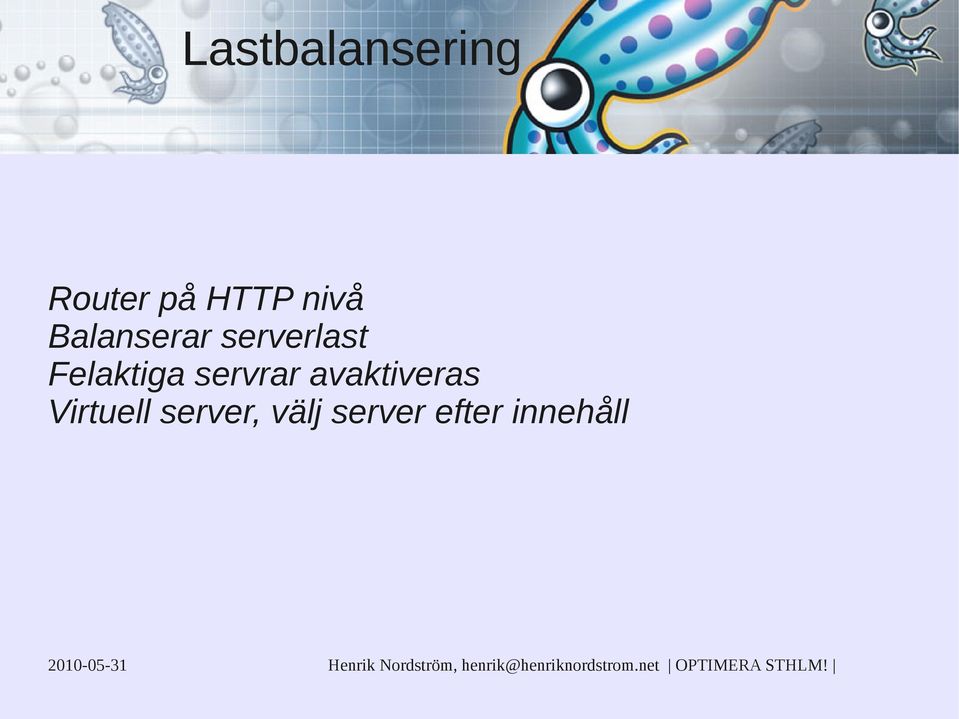 Lastbalansering

Router på HTTP nivå
Balanserar serverlast
Felaktiga servrar avaktiveras
Virtuell server, välj server efter innehåll

2010-05-31

Henrik Nordström, henrik@henriknordstrom.net | OPTIMERA STHLM! |